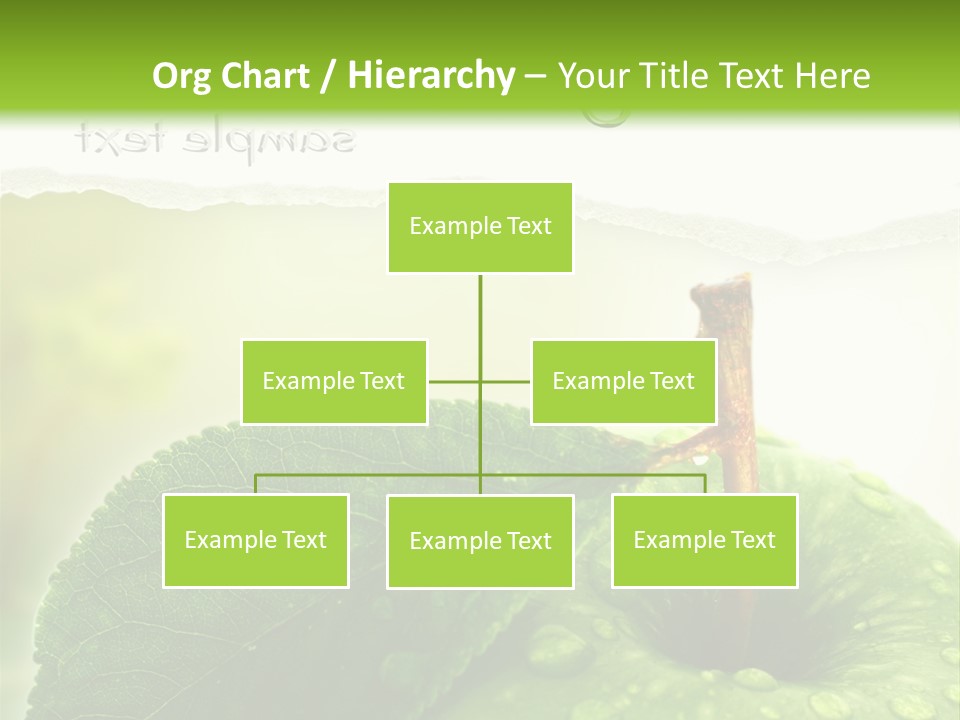 Org Chart / Hierarchy – Your Title Text Here

sample text

Example Text

Example Text

Example Text

Example Text

Example Text

Example Text